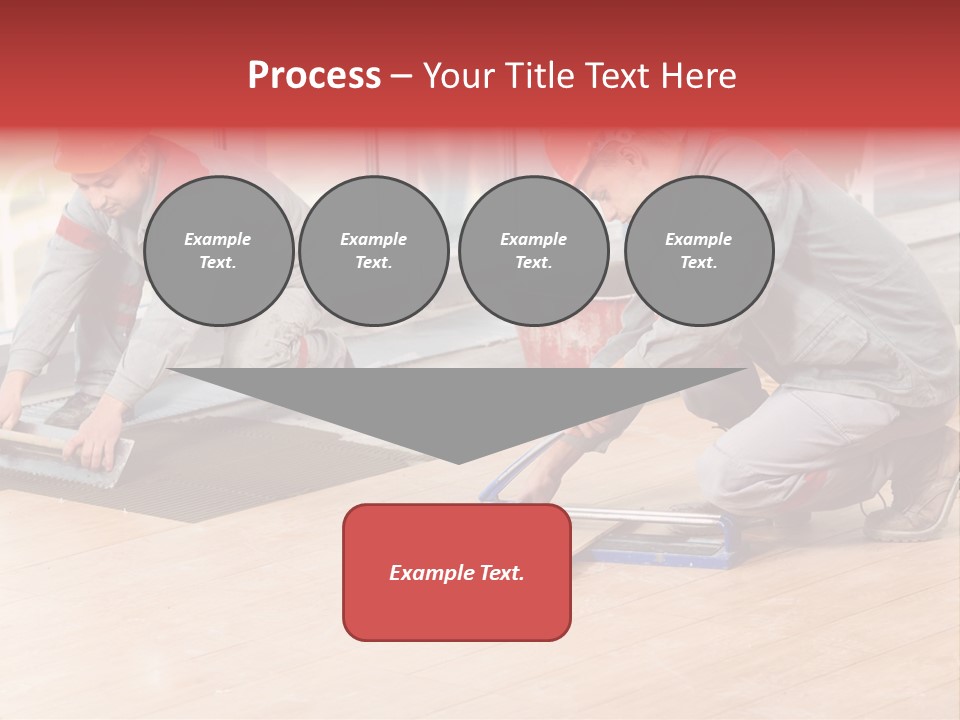 Process – Your Title Text Here

Example Text.

Example Text.

Example Text.

Example Text.

Example Text.